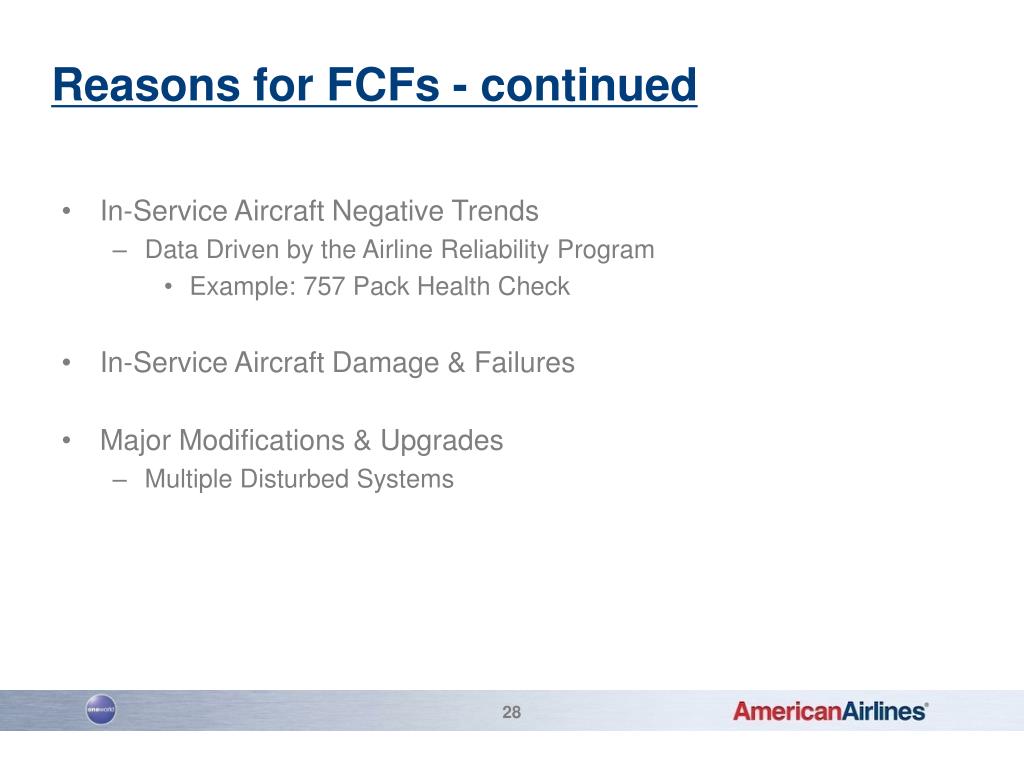 Reasons for FCFs - continued

• In-Service Aircraft Negative Trends
– Data Driven by the Airline Reliability Program
• Example: 757 Pack Health Check

• In-Service Aircraft Damage & Failures

• Major Modifications & Upgrades
– Multiple Disturbed Systems

oneworld

28

AmericanAirlines®